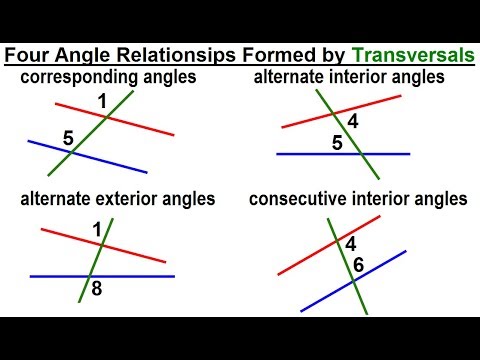 Four Angle Relationsips Formed by Transversals

corresponding angles

1

5

alternate interior angles

4

5

alternate exterior angles

1

8

consecutive interior angles

4

6